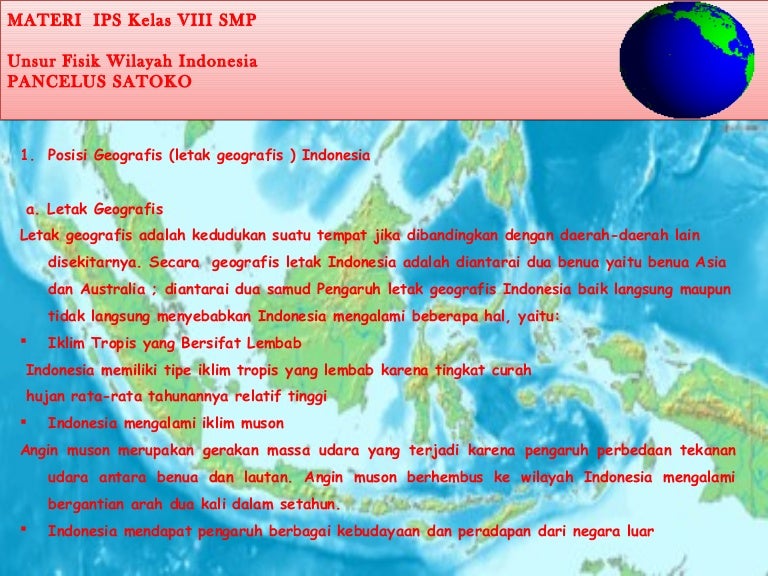 MATERI IPS Kelas VIII SMP

Unsur Fisik Wilayah Indonesia
PANCELUS SATOKO

1. Posisi Geografis (letak geografis ) Indonesia

a. Letak Geografis

Letak geografis adalah kedudukan suatu tempat jika dibandingkan dengan daerah-daerah lain disekitarnya. Secara geografis letak Indonesia adalah diantarai dua benua yaitu benua Asia dan Australia ; diantarai dua samud Pengaruh letak geografis Indonesia baik langsung maupun tidak langsung menyebabkan Indonesia mengalami beberapa hal, yaitu:

▪ Iklim Tropis yang Bersifat Lembab

Indonesia memiliki tipe iklim tropis yang lembab karena tingkat curah hujan rata-rata tahunannya relatif tinggi

▪ Indonesia mengalami iklim muson

Angin muson merupakan gerakan massa udara yang terjadi karena pengaruh perbedaan tekanan udara antara benua dan lautan. Angin muson berhembus ke wilayah Indonesia mengalami bergantian arah dua kali dalam setahun.

▪ Indonesia mendapat pengaruh berbagai kebudayaan dan peradapan dari negara luar